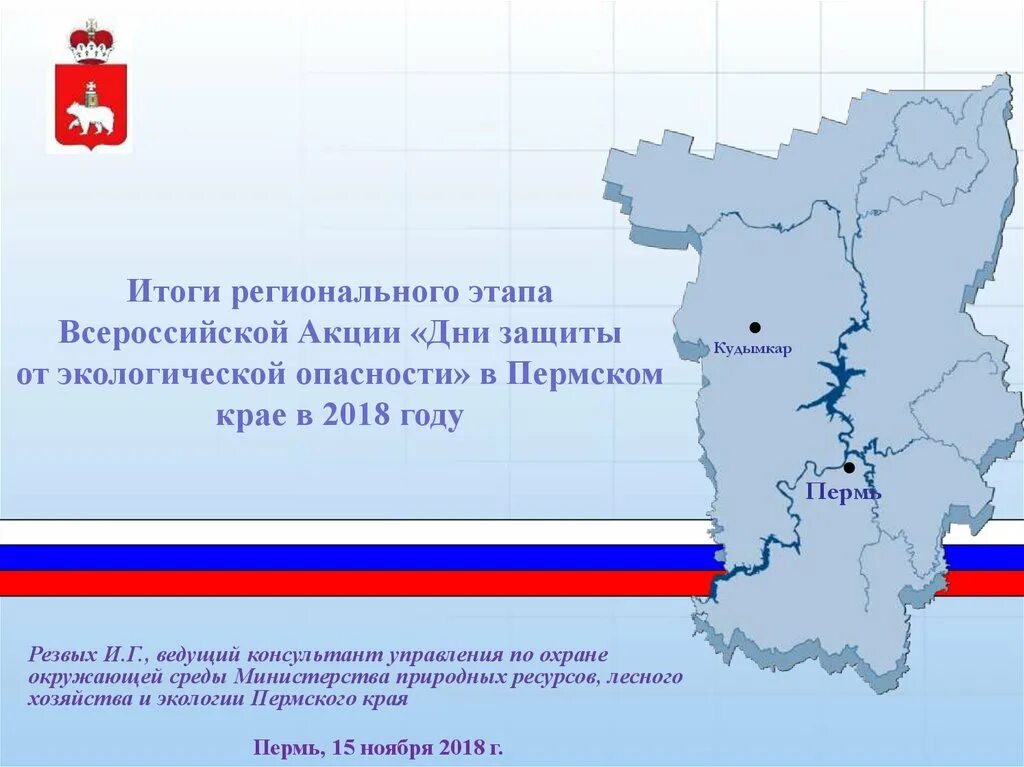 Итоги регионального этапа Всероссийской Акции «Дни защиты от экологической опасности» в Пермском крае в 2018 году

Кудымкар

Пермь

Резвых И.Г., ведущий консультант управления по охране окружающей среды Министерства природных ресурсов, лесного хозяйства и экологии Пермского края

Пермь, 15 ноября 2018 г.